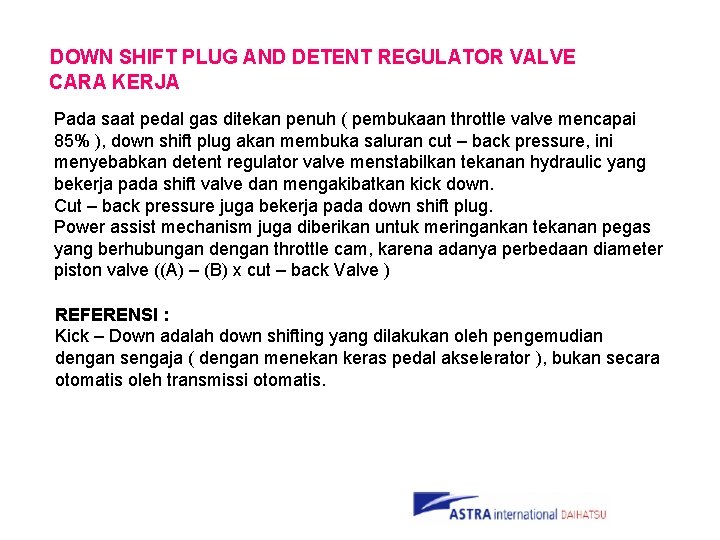 DOWN SHIFT PLUG AND DETENT REGULATOR VALVE
CARA KERJA

Pada saat pedal gas ditekan penuh ( pembukaan throttle valve mencapai 85% ), down shift plug akan membuka saluran cut – back pressure, ini menyebabkan detent regulator valve menstabilkan tekanan hydraulic yang bekerja pada shift valve dan mengakibatkan kick down.
Cut – back pressure juga bekerja pada down shift plug.
Power assist mechanism juga diberikan untuk meringankan tekanan pegas yang berhubungan dengan throttle cam, karena adanya perbedaan diameter piston valve ((A) – (B) x cut – back Valve )

REFERENSI :
Kick – Down adalah down shifting yang dilakukan oleh pengemudian dengan sengaja ( dengan menekan keras pedal akselerator ), bukan secara otomatis oleh transmissi otomatis.

ASTRA international DAIHATSU